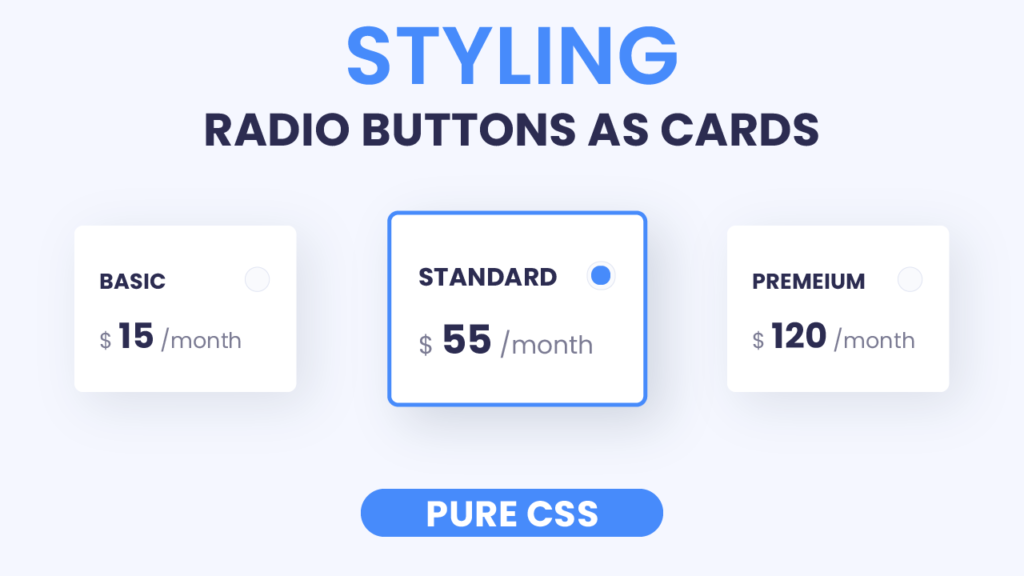 STYLING
RADIO BUTTONS AS CARDS

BASIC
$ 15 /month

STANDARD
$ 55 /month

PREMEIUM
$ 120 /month

PURE CSS